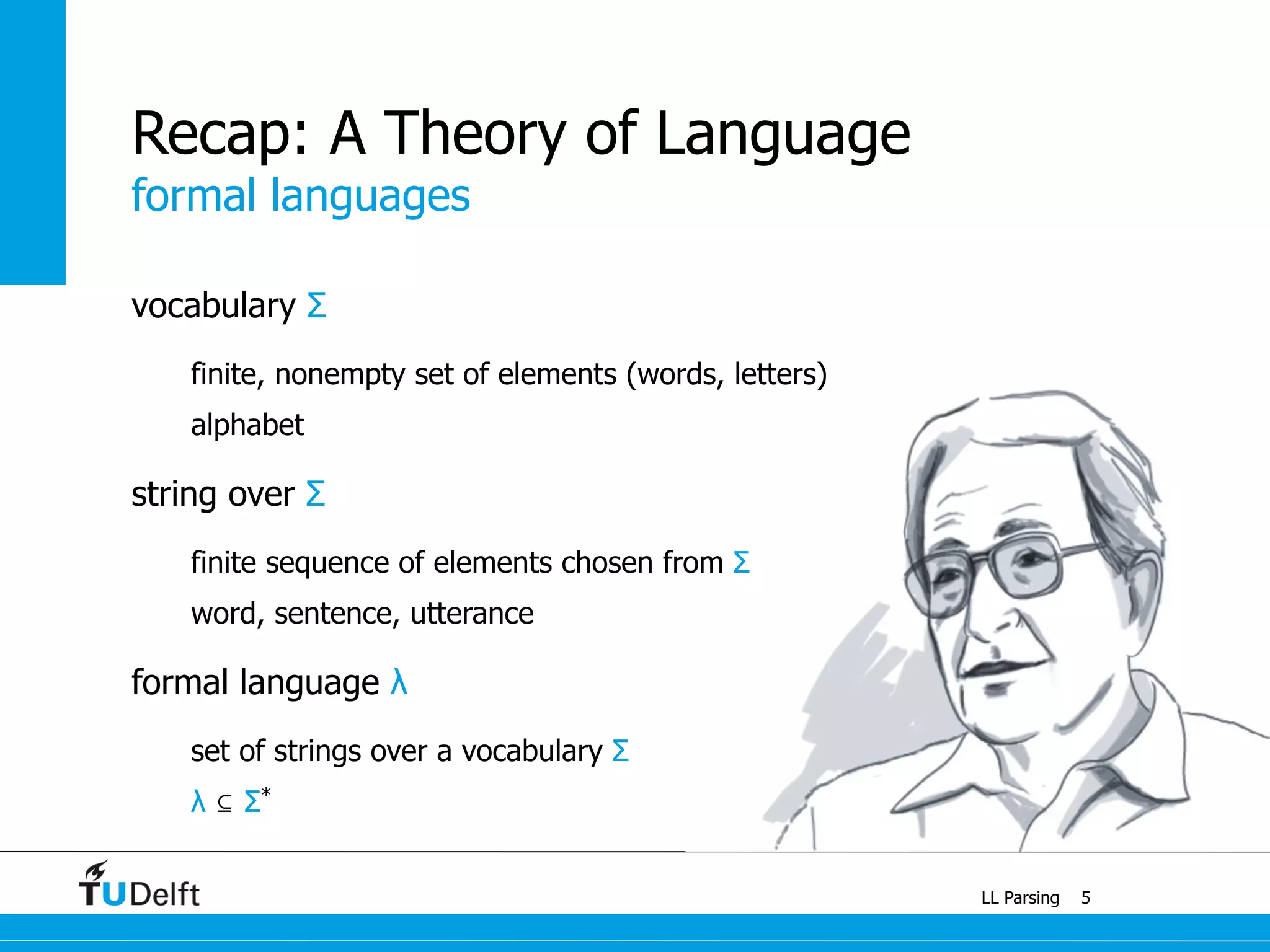 Recap: A Theory of Language
formal languages

vocabulary $\Sigma$

finite, nonempty set of elements (words, letters)
alphabet

string over $\Sigma$

finite sequence of elements chosen from $\Sigma$
word, sentence, utterance

formal language $\lambda$

set of strings over a vocabulary $\Sigma$
$\lambda \subseteq \Sigma^*$

TUDelft

LL Parsing 5